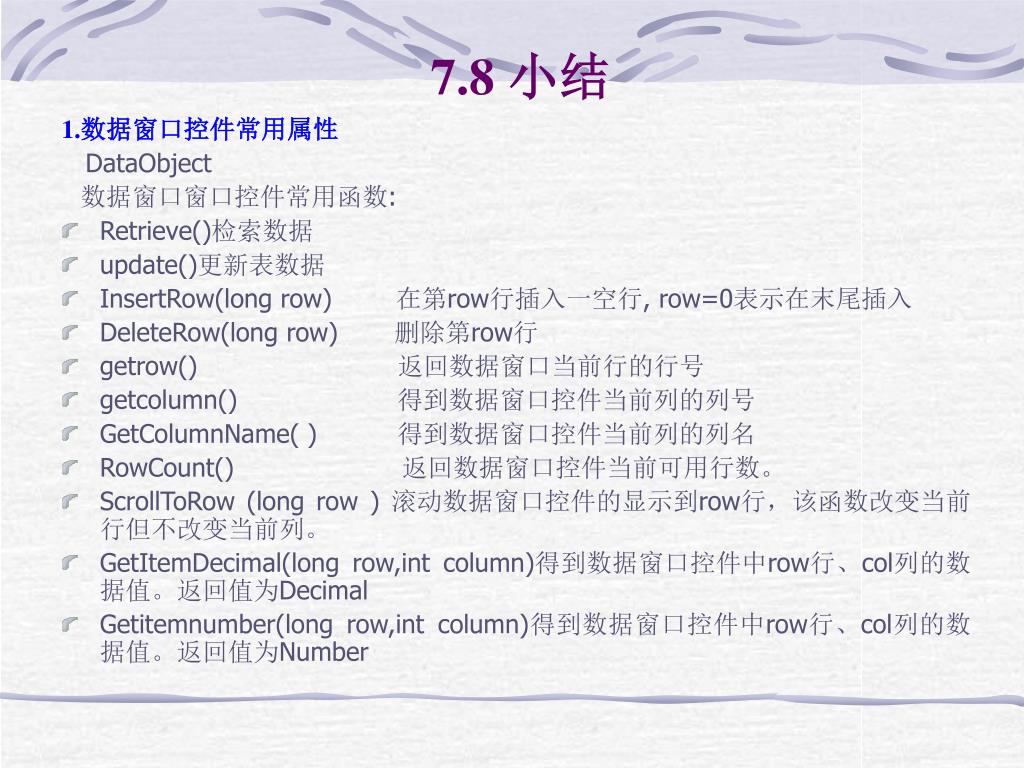 7.8 小结

1.数据窗口控件常用属性

DataObject

数据窗口窗口控件常用函数:

Retrieve()检索数据
update()更新表数据
InsertRow(long row)　　在第row行插入一空行, row=0表示在末尾插入
DeleteRow(long row)　　删除第row行
getrow()　　返回数据窗口当前行的行号
getcolumn()　　得到数据窗口控件当前列的列号
GetColumnName( )　　得到数据窗口控件当前列的列名
RowCount()　　返回数据窗口控件当前可用行数。
ScrollToRow (long row ) 滚动数据窗口控件的显示到row行，该函数改变当前行但不改变当前列。
GetItemDecimal(long row,int column)得到数据窗口控件中row行、col列的数据值。返回值为Decimal
Getitemnumber(long row,int column)得到数据窗口控件中row行、col列的数据值。返回值为Number